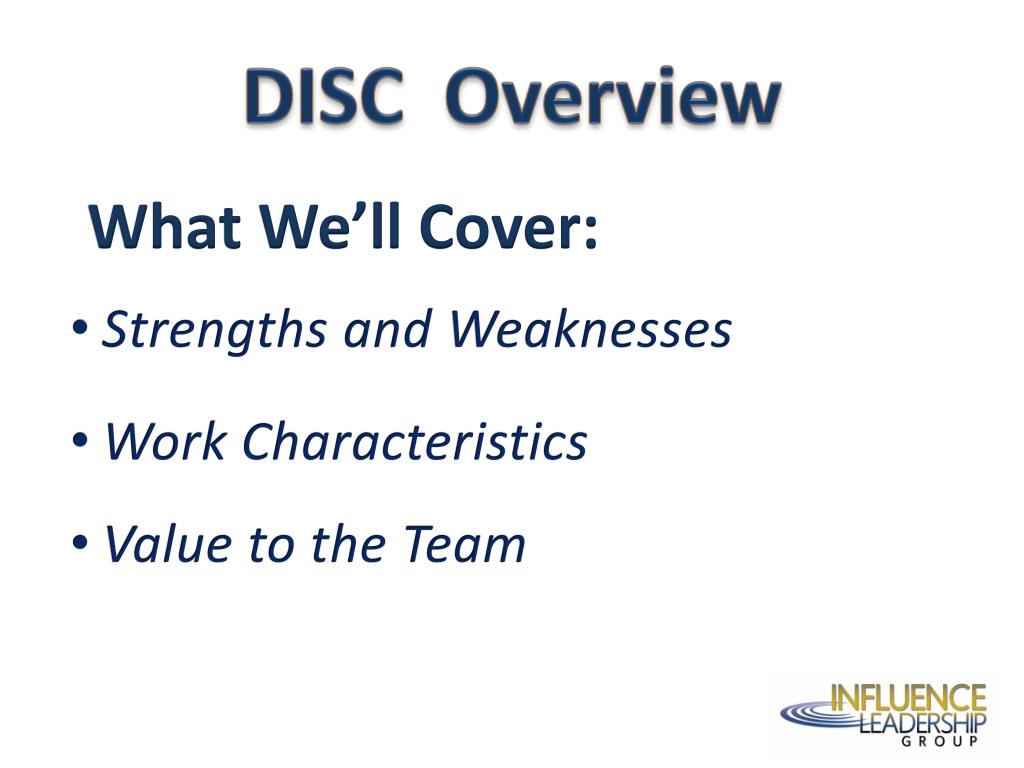 DISC Overview

What We'll Cover:

• Strengths and Weaknesses

• Work Characteristics

• Value to the Team

INFLUENCE LEADERSHIP GROUP